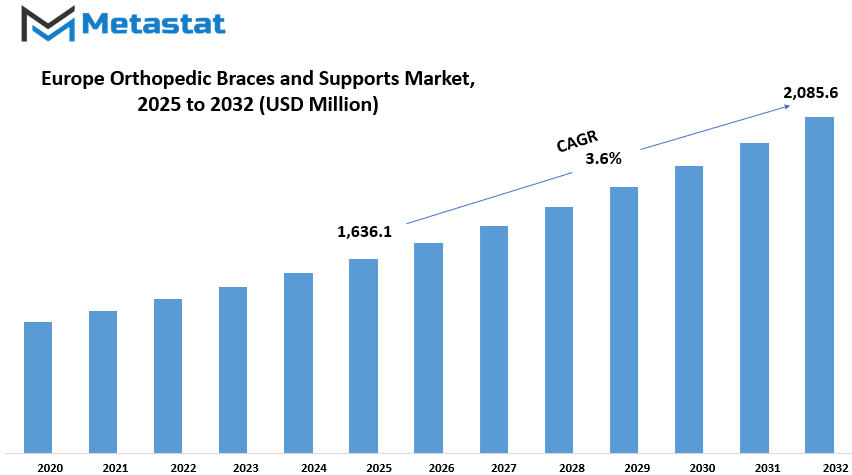 Metastat

Europe Orthopedic Braces and Supports Market, 2025 to 2032 (USD Million)

2,085.6

CAGR
3.6%

1,636.1

2020
2021
2022
2023
2024
2025
2026
2027
2028
2029
2030
2031
2032